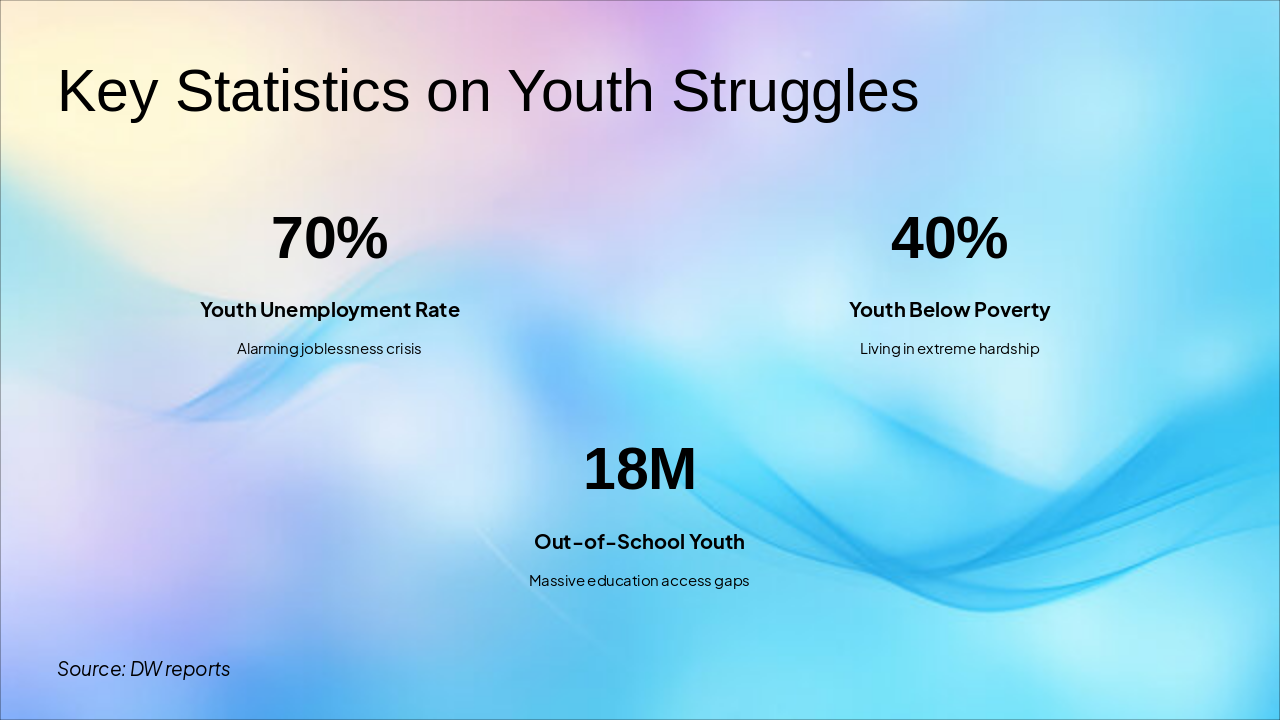 Key Statistics on Youth Struggles

70%

Youth Unemployment Rate

Alarming joblessness crisis

40%

Youth Below Poverty

Living in extreme hardship

18M

Out-of-School Youth

Massive education access gaps

Source: DW reports